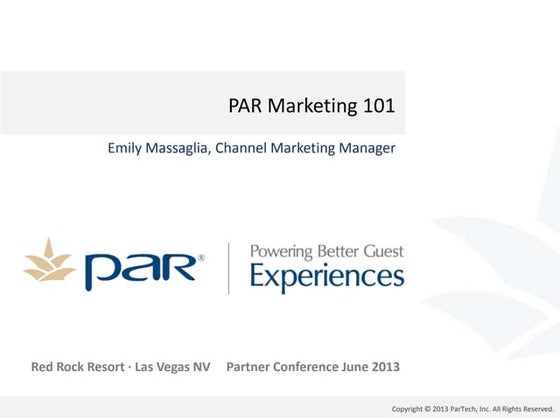 PAR Marketing 101

Emily Massaglia, Channel Marketing Manager

PAR®

Powering Better Guest Experiences

Red Rock Resort · Las Vegas NV Partner Conference June 2013

Copyright © 2013 ParTech, Inc. All Rights Reserved.